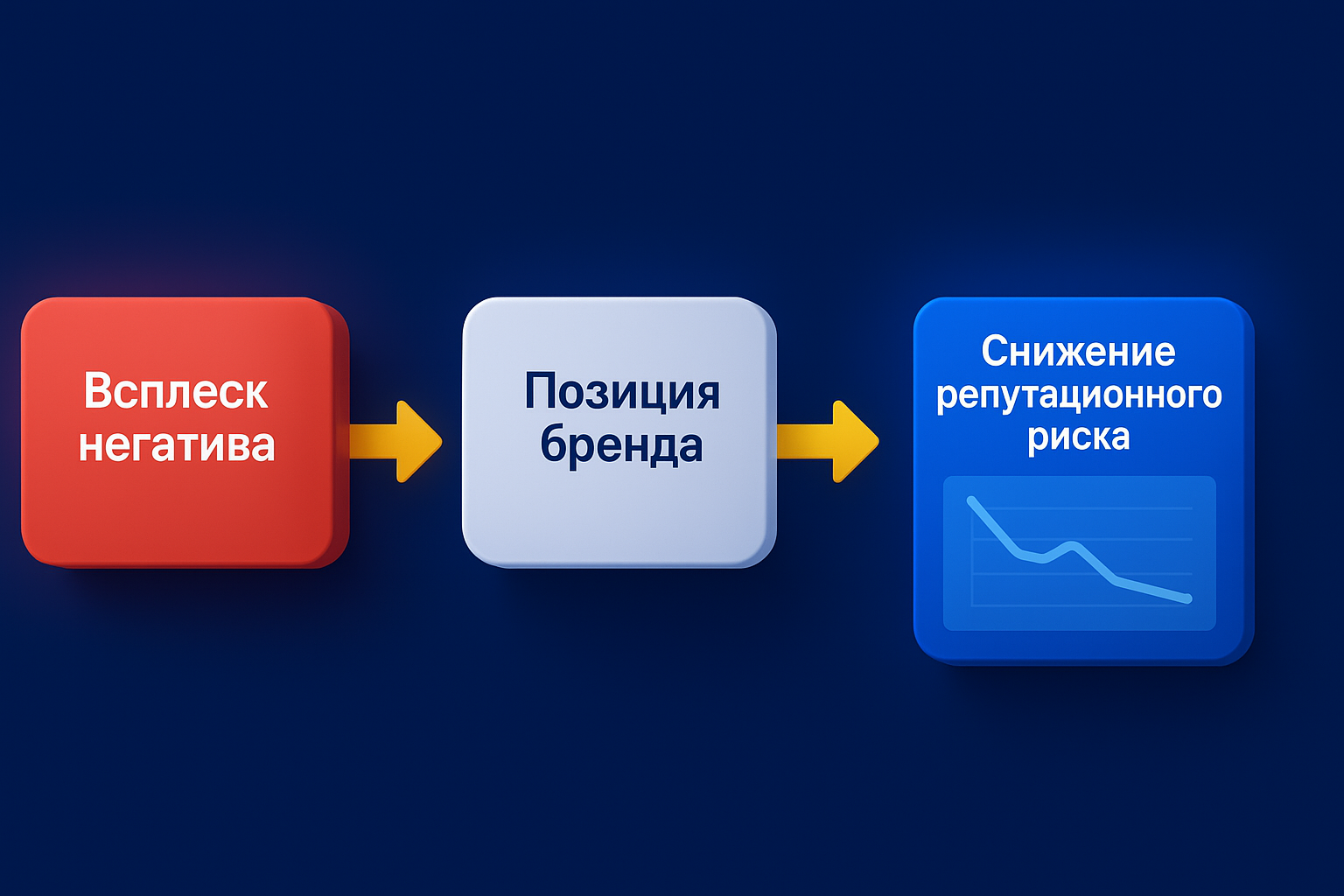 Всплеск негатива

Позиция бренда

Снижение репутационного риска